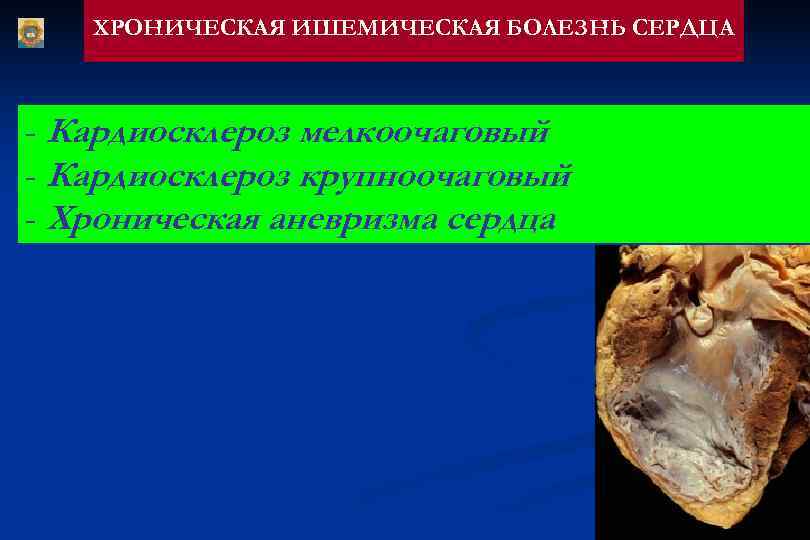 ХРОНИЧЕСКАЯ ИШЕМИЧЕСКАЯ БОЛЕЗНЬ СЕРДЦА

- Кардиосклероз мелкоочаговый
- Кардиосклероз крупноочаговый
- Хроническая аневризма сердца